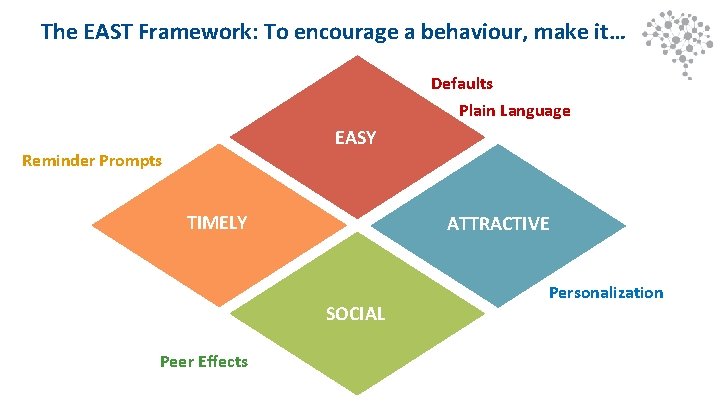 The EAST Framework: To encourage a behaviour, make it…

Defaults

Plain Language

EASY

Reminder Prompts

TIMELY

ATTRACTIVE

Personalization

SOCIAL

Peer Effects